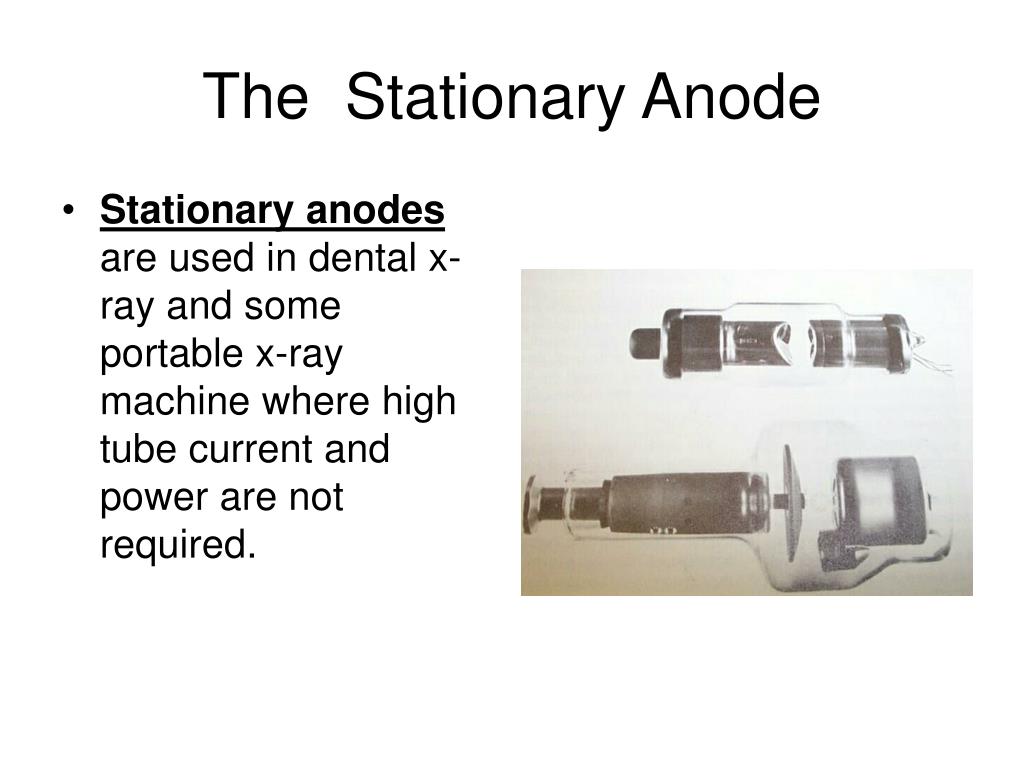 The  Stationary Anode

• Stationary anodes are used in dental x-ray and some portable x-ray machine where high tube current and power are not required.